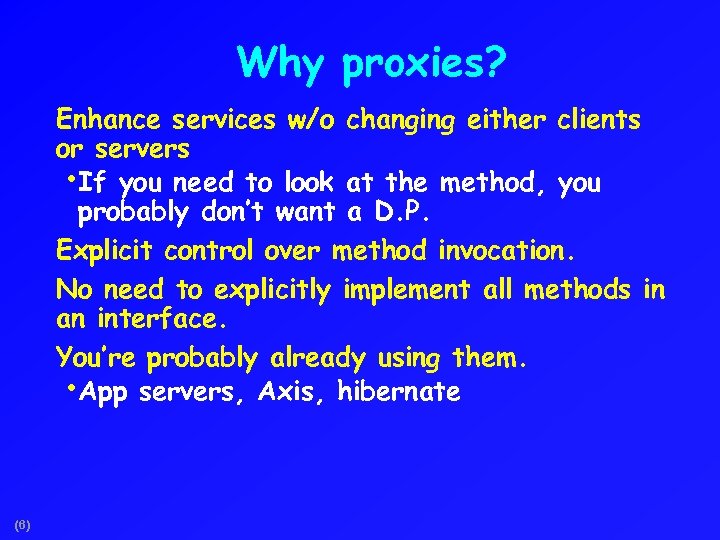 Why proxies?

Enhance services w/o changing either clients or servers

•If you need to look at the method, you probably don't want a D.P.

Explicit control over method invocation.

No need to explicitly implement all methods in an interface.

You're probably already using them.

•App servers, Axis, hibernate

(6)